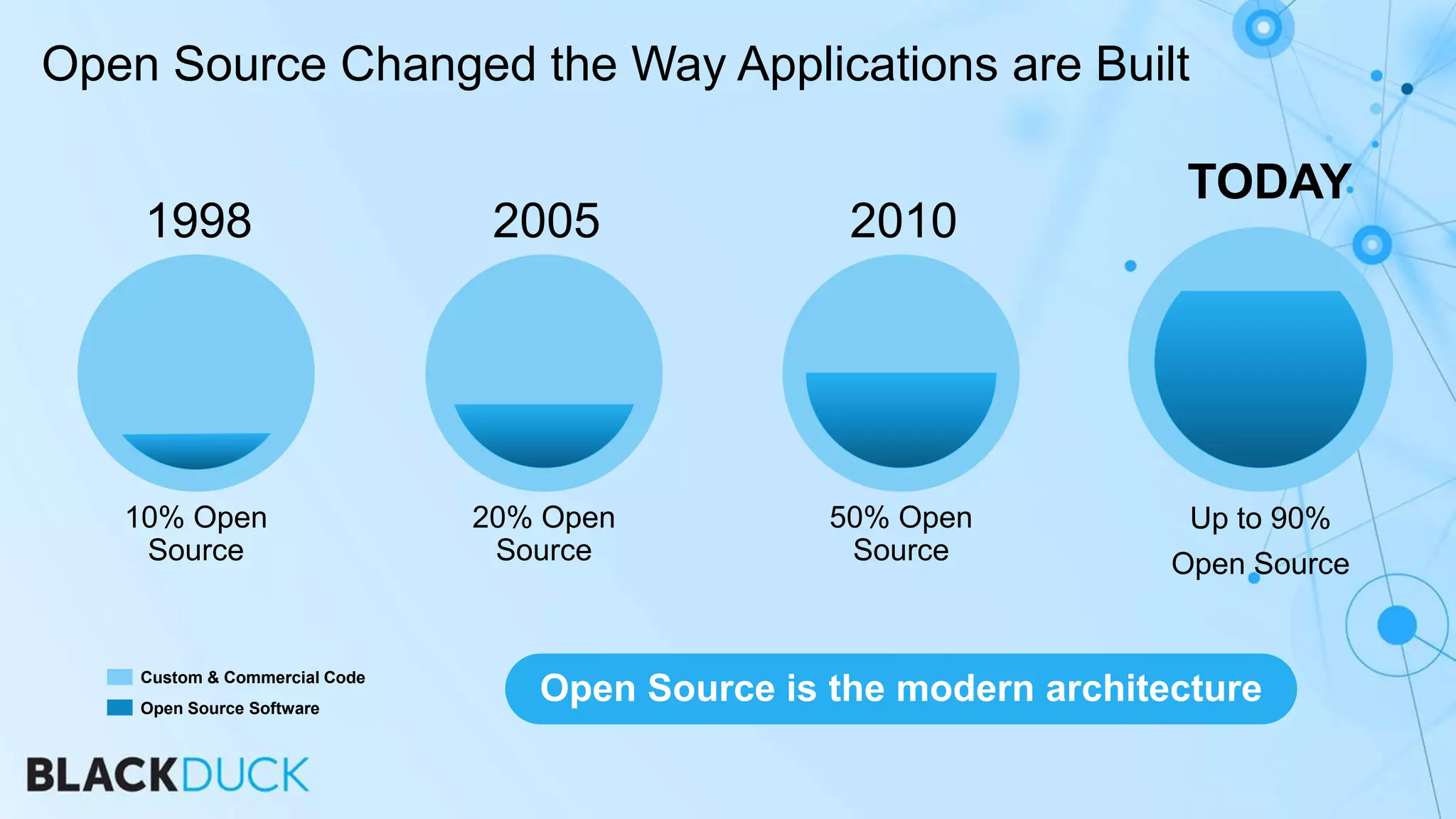 Open Source Changed the Way Applications are Built

1998

10% Open Source

2005

20% Open Source

2010

50% Open Source

TODAY

Up to 90% Open Source

Custom & Commercial Code

Open Source Software

Open Source is the modern architecture

BLACKDUCK